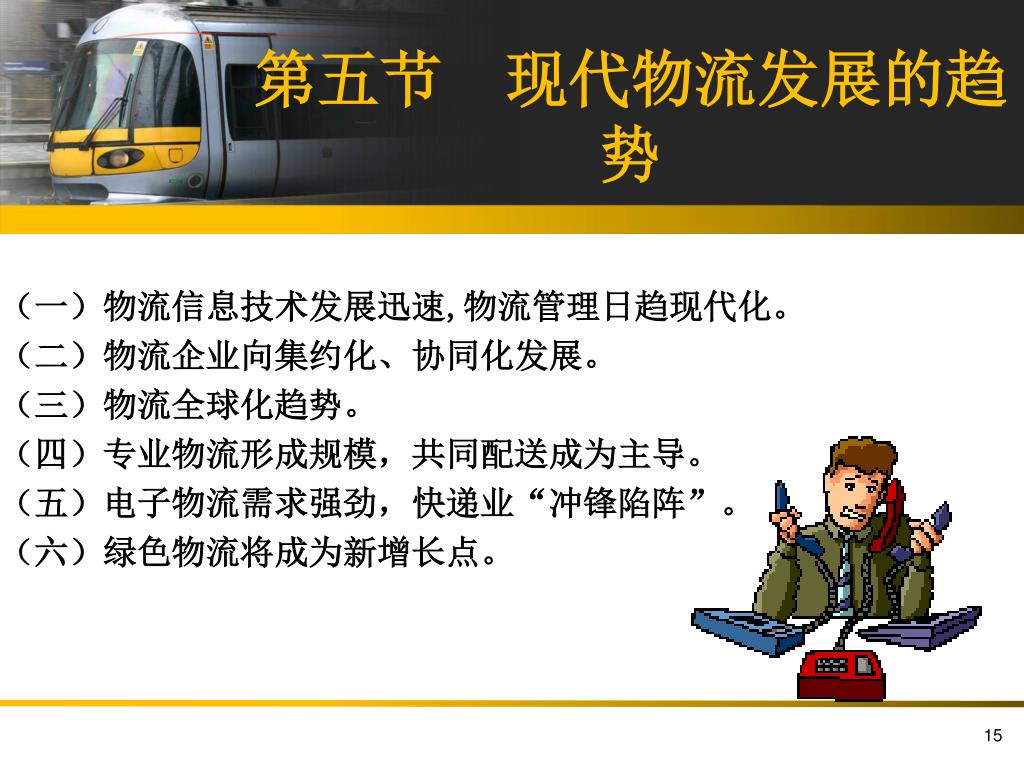 第五节　现代物流发展的趋势

（一）物流信息技术发展迅速,物流管理日趋现代化。
（二）物流企业向集约化、协同化发展。
（三）物流全球化趋势。
（四）专业物流形成规模，共同配送成为主导。
（五）电子物流需求强劲，快递业“冲锋陷阵”。
（六）绿色物流将成为新增长点。

15